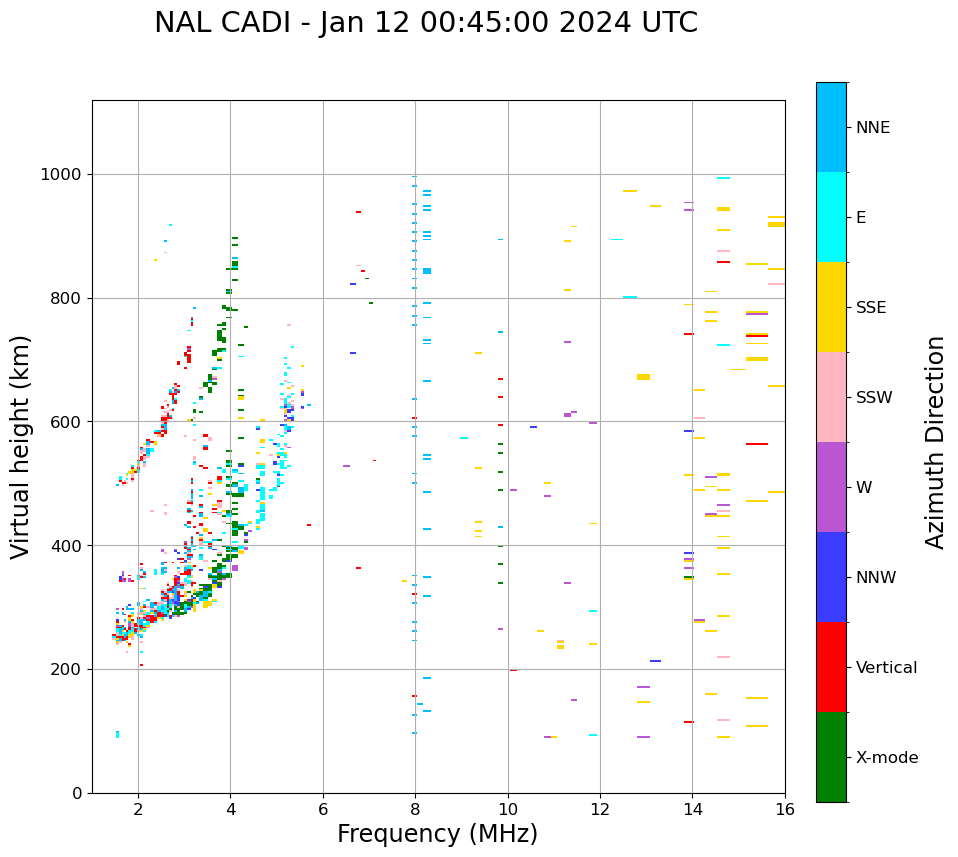 NAL CADI - Jan 12 00:45:00 2024 UTC

Virtual height (km)

1000
800
600
400
200
0

2
4
6
8
10
12
14
16

Frequency (MHz)

NNE
E
SSE
SSW
W
NNW
Vertical
X-mode

Azimuth Direction